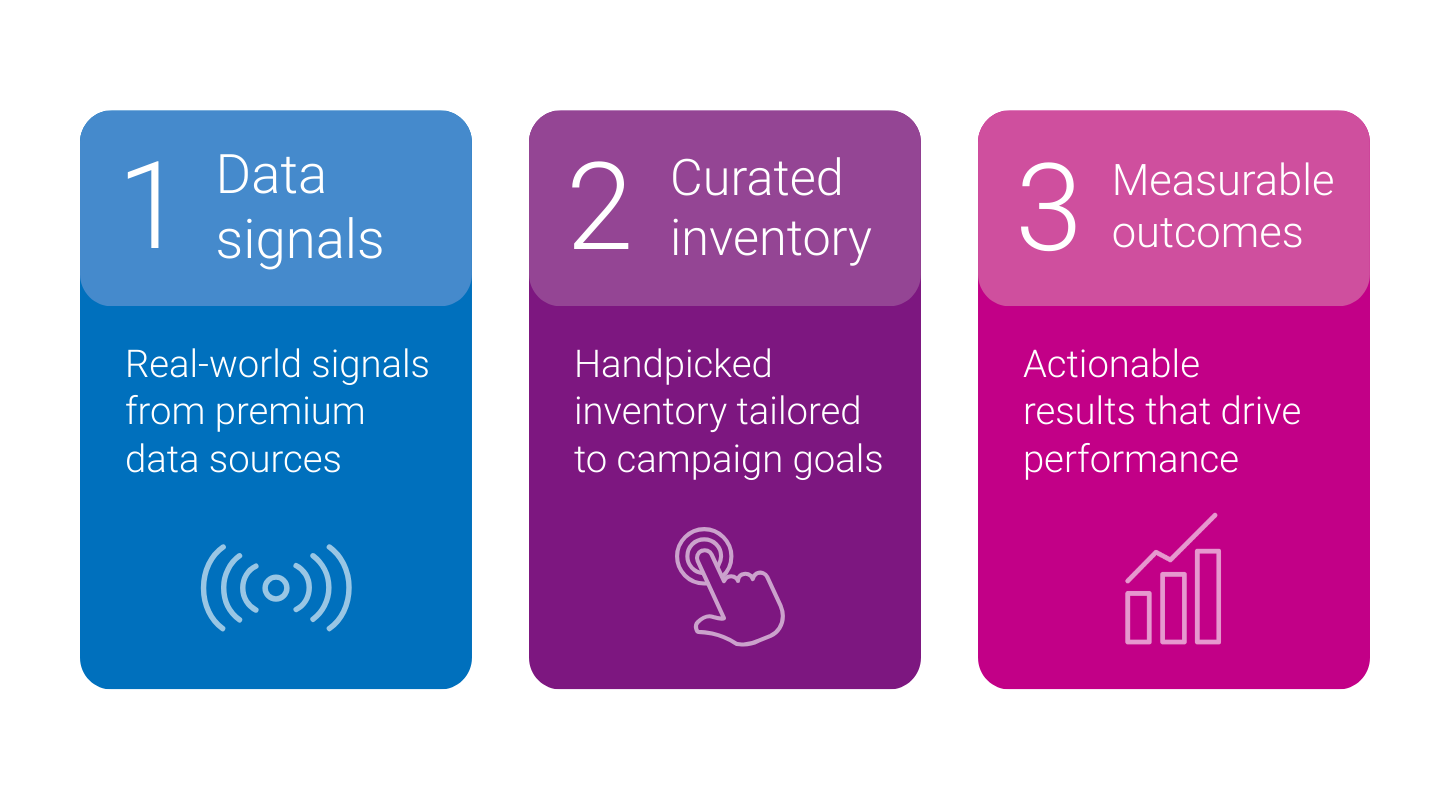 1 Data signals

Real-world signals from premium data sources

2 Curated inventory

Handpicked inventory tailored to campaign goals

3 Measurable outcomes

Actionable results that drive performance